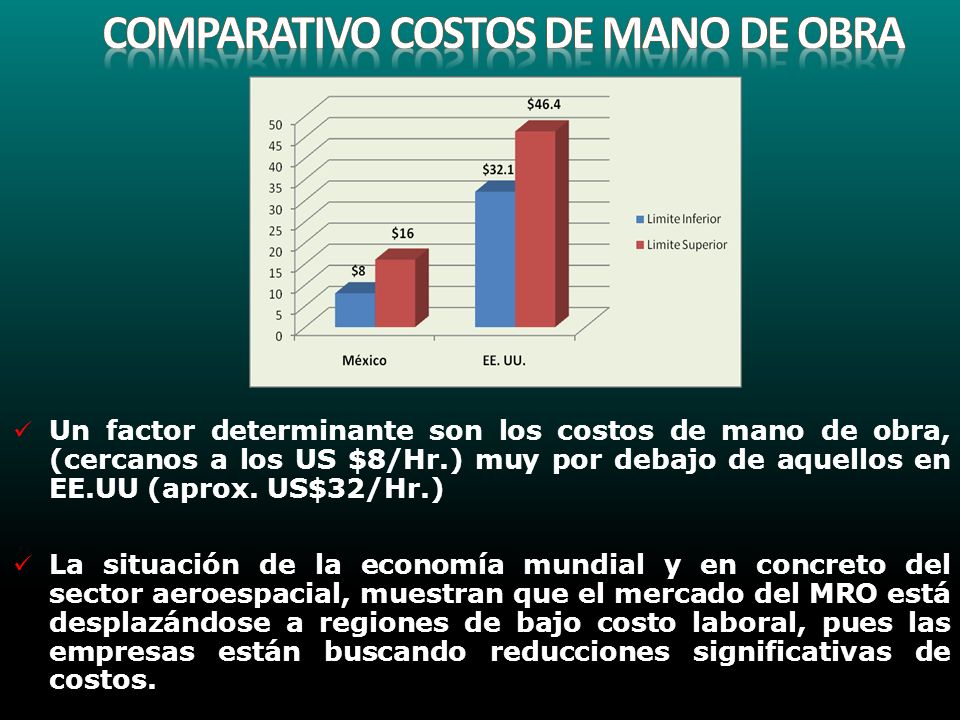 COMPARATIVO COSTOS DE MANO DE OBRA

50
45
40
35
30
25
20
15
10
5
0

$8
$16
$32.1
$46.4

México
EE. UU.

Limite Inferior
Limite Superior

✓ Un factor determinante son los costos de mano de obra, (cercanos a los US $8/Hr.) muy por debajo de aquellos en EE.UU (aprox. US$32/Hr.)

✓ La situación de la economía mundial y en concreto del sector aeroespacial, muestran que el mercado del MRO está desplazándose a regiones de bajo costo laboral, pues las empresas están buscando reducciones significativas de costos.